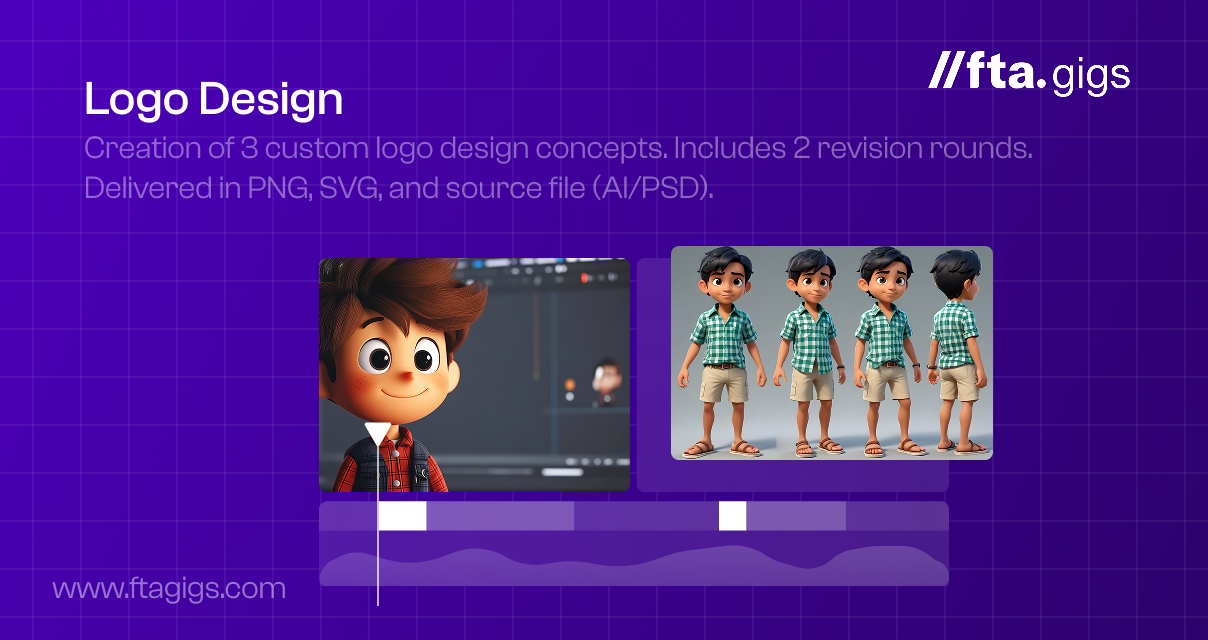 //fta.gigs

Logo Design

Creation of 3 custom logo design concepts. Includes 2 revision rounds. Delivered in PNG, SVG, and source file (AI/PSD).

www.ftagigs.com